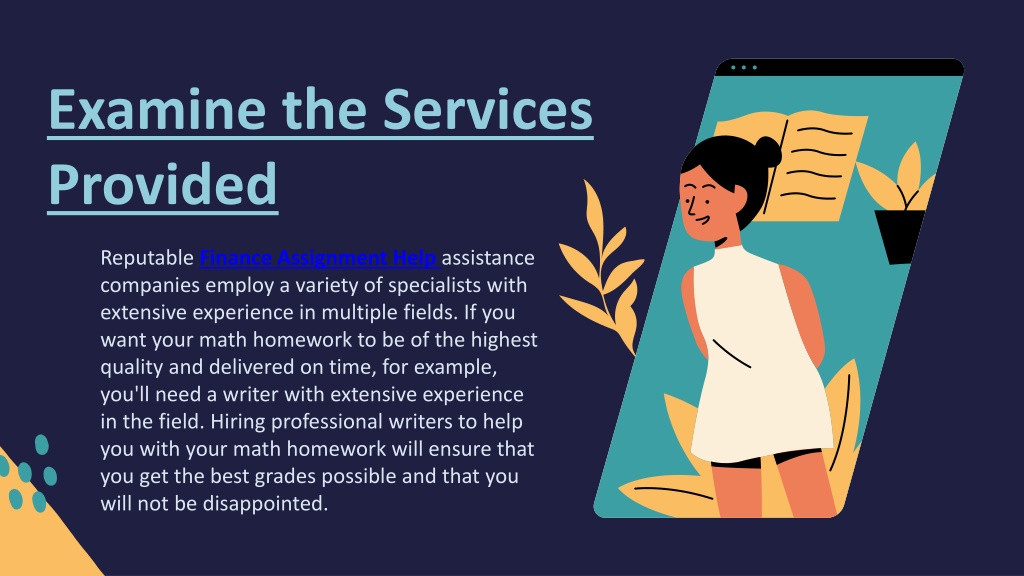 Examine the Services Provided

Reputable Finance Assignment Help assistance companies employ a variety of specialists with extensive experience in multiple fields. If you want your math homework to be of the highest quality and delivered on time, for example, you'll need a writer with extensive experience in the field. Hiring professional writers to help you with your math homework will ensure that you get the best grades possible and that you will not be disappointed.